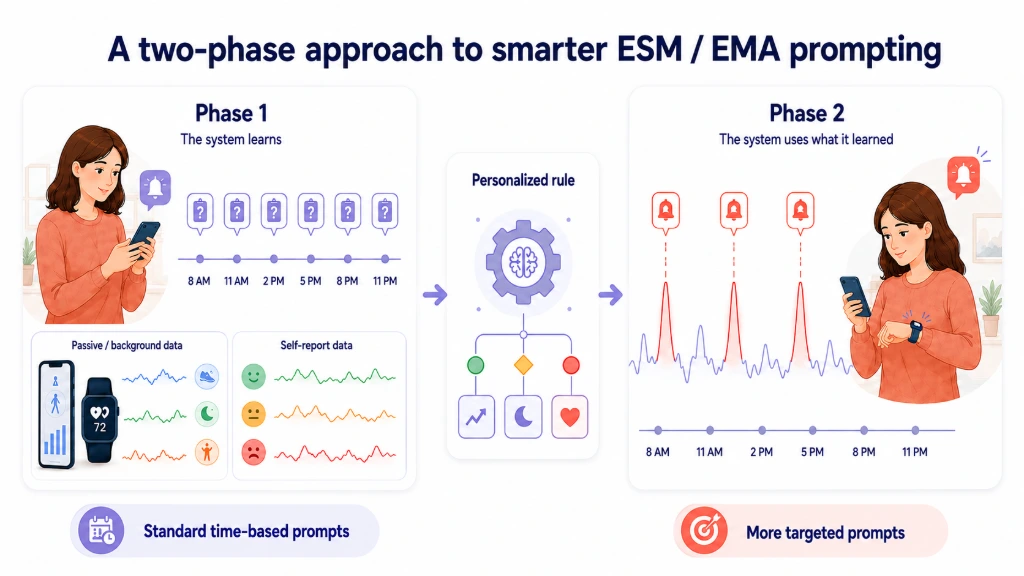 A two-phase approach to smarter ESM / EMA prompting

Phase 1
The system learns

8 AM 11 AM 2 PM 5 PM 8 PM 11 PM

Passive / background data

72

Self-report data

Standard time-based prompts

Personalized rule

Phase 2
The system uses what it learned

8 AM 11 AM 2 PM 5 PM 8 PM 11 PM

More targeted prompts